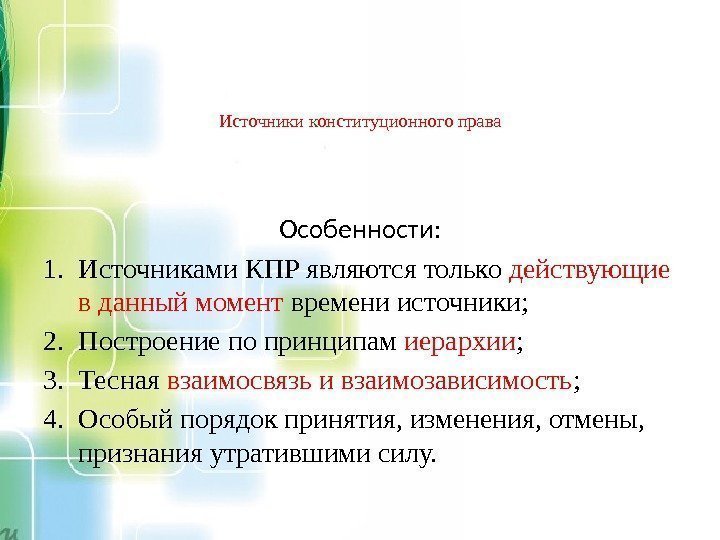 Источники конституционного права

Особенности:

1. Источниками КПР являются только действующие в данный момент времени источники;
2. Построение по принципам иерархии;
3. Тесная взаимосвязь и взаимозависимость;
4. Особый порядок принятия, изменения, отмены, признания утратившими силу.